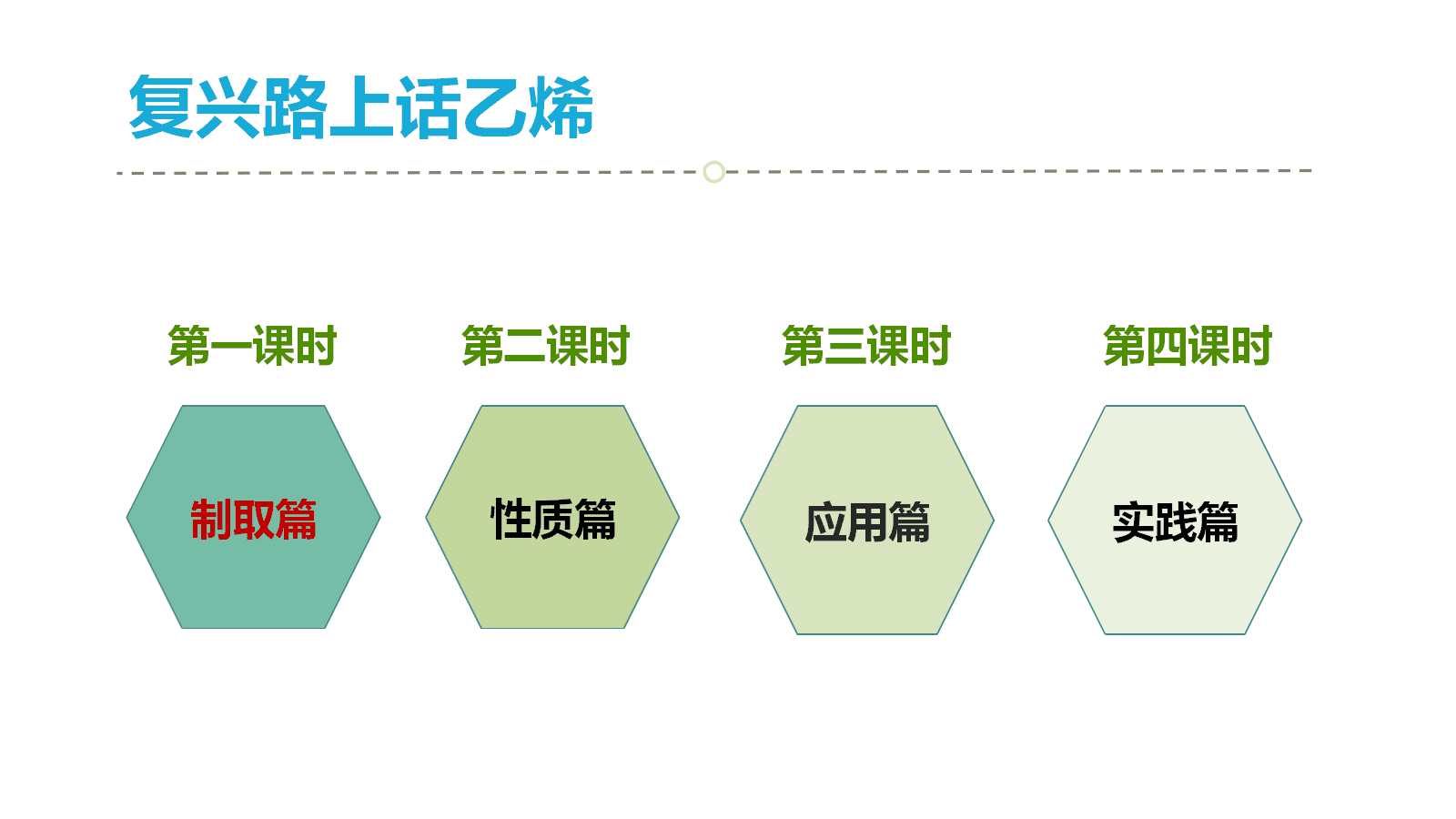 复兴路上话乙烯

第一课时

制取篇

第二课时

性质篇

第三课时

应用篇

第四课时

实践篇